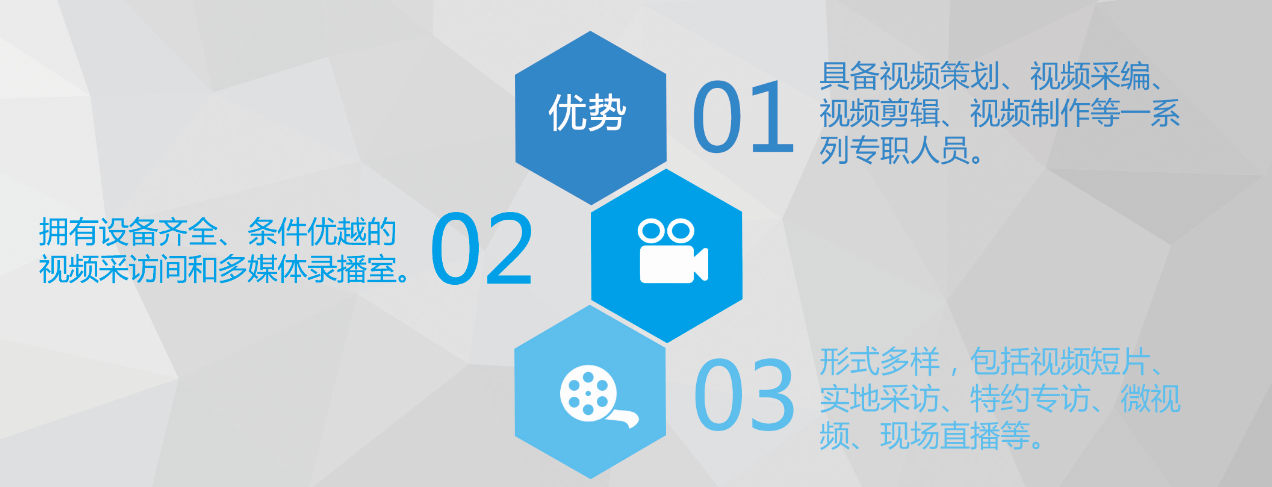 优势

01

具备视频策划、视频采编、视频剪辑、视频制作等一系列专职人员。

拥有设备齐全、条件优越的视频采访间和多媒体录播室。

02

03

形式多样，包括视频短片、实地采访、特约专访、微视频、现场直播等。